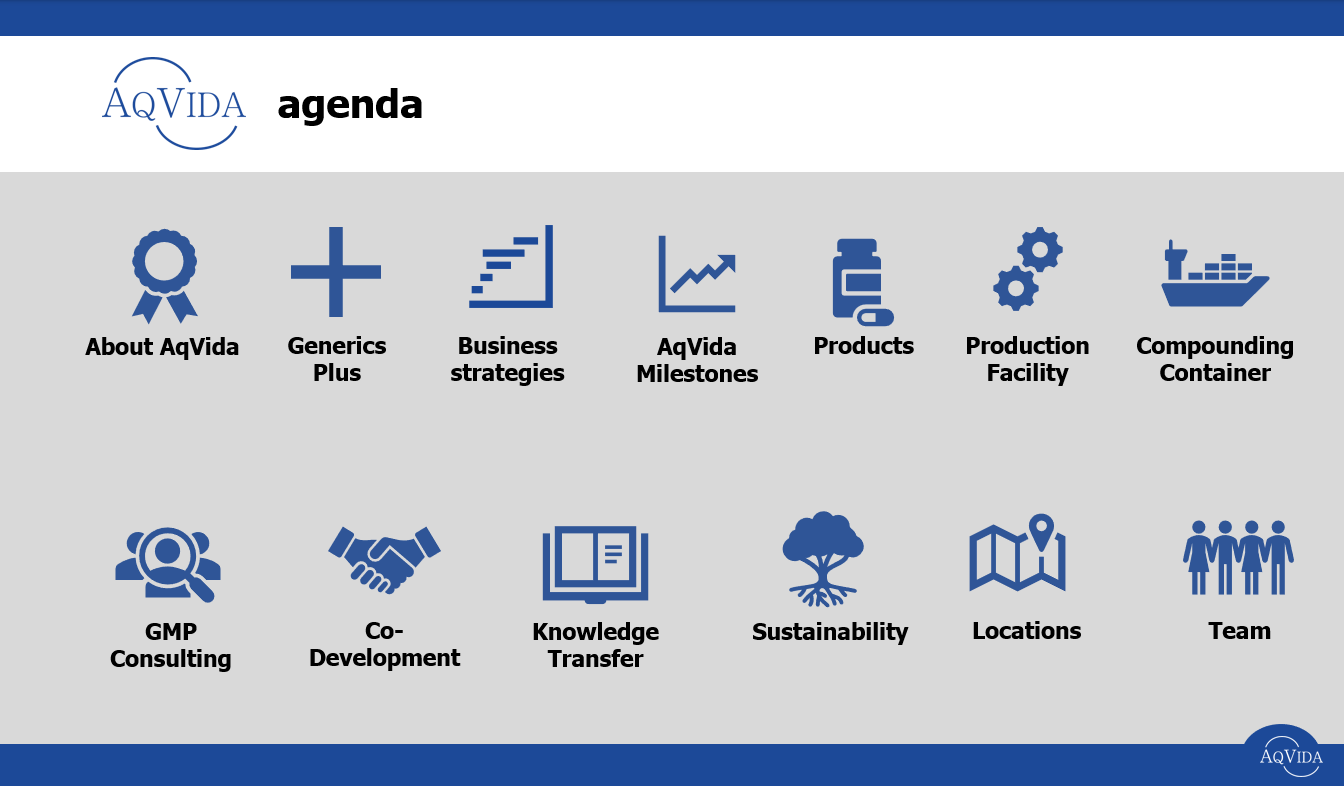 AQVIDA

agenda

About AqVida

Generics Plus

Business strategies

AqVida Milestones

Products

Production Facility

Compounding Container

GMP Consulting

Co-Development

Knowledge Transfer

Sustainability

Locations

Team

AQVIDA